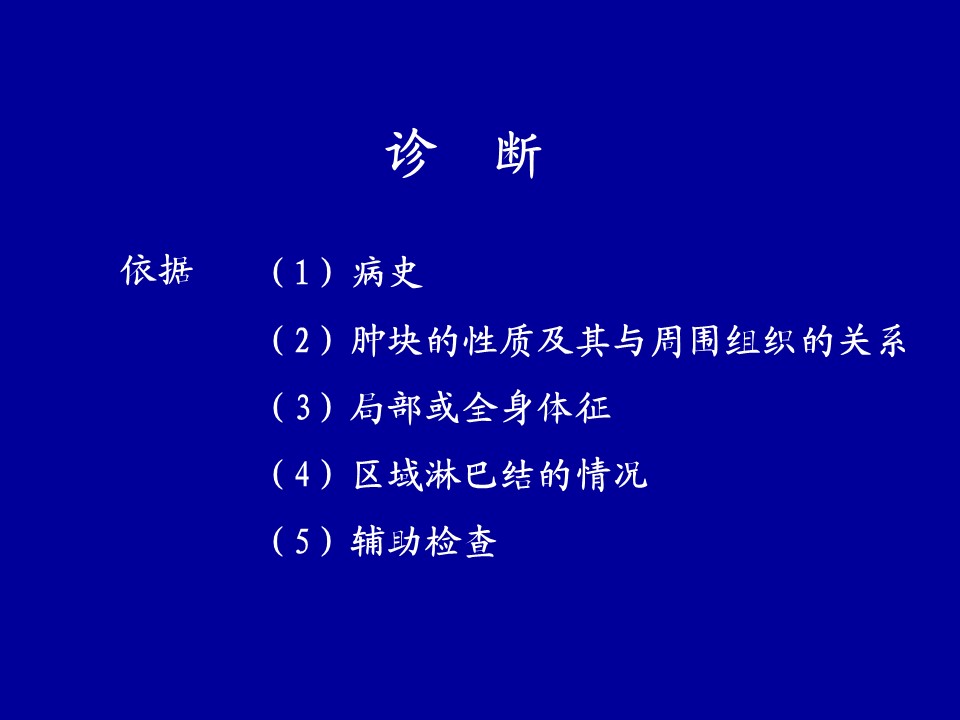 诊 断

依据 （1）病史

（2）肿块的性质及其与周围组织的关系

（3）局部或全身体征

（4）区域淋巴结的情况

（5）辅助检查